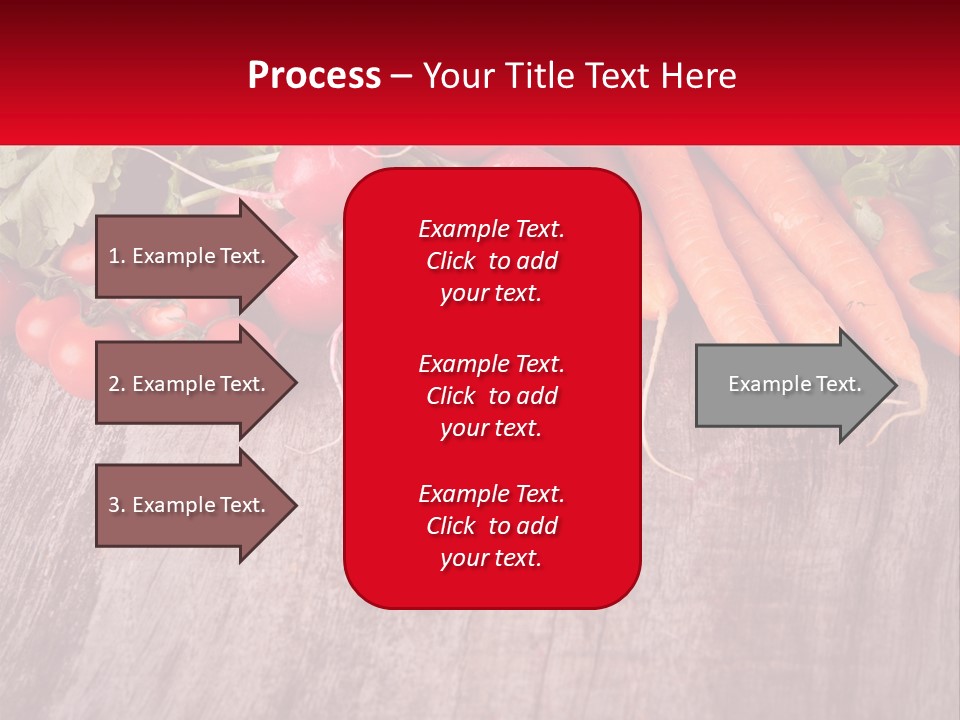 Process – Your Title Text Here

1. Example Text.

2. Example Text.

3. Example Text.

Example Text. Click to add your text.

Example Text. Click to add your text.

Example Text. Click to add your text.

Example Text.